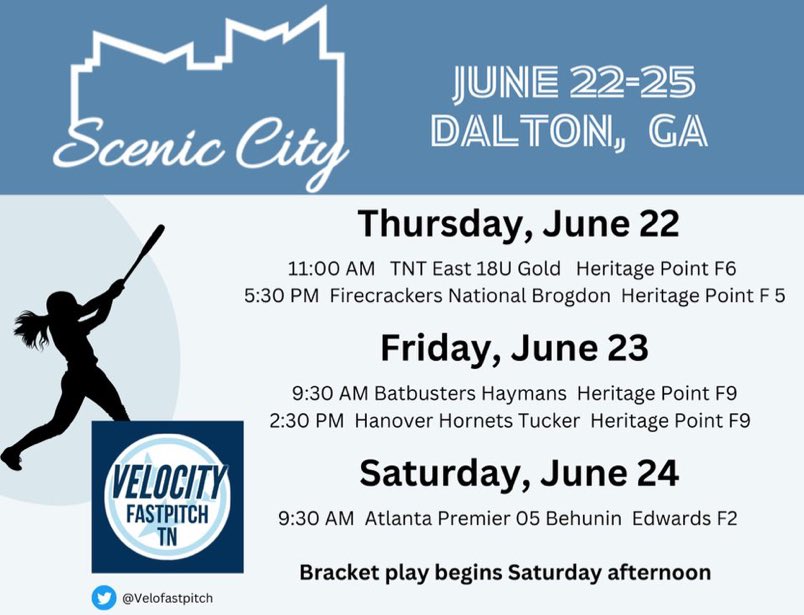 Scenic City

JUNE 22-25
DALTON, GA

Thursday, June 22

11:00 AM TNT East 18U Gold Heritage Point F6
5:30 PM Firecrackers National Brogdon Heritage Point F 5

Friday, June 23

9:30 AM Batbusters Haymans Heritage Point F9
2:30 PM Hanover Hornets Tucker Heritage Point F9

Saturday, June 24

9:30 AM Atlanta Premier 05 Behunin Edwards F2

Bracket play begins Saturday afternoon

VELOCITY FASTPITCH TN

@Velofastpitch